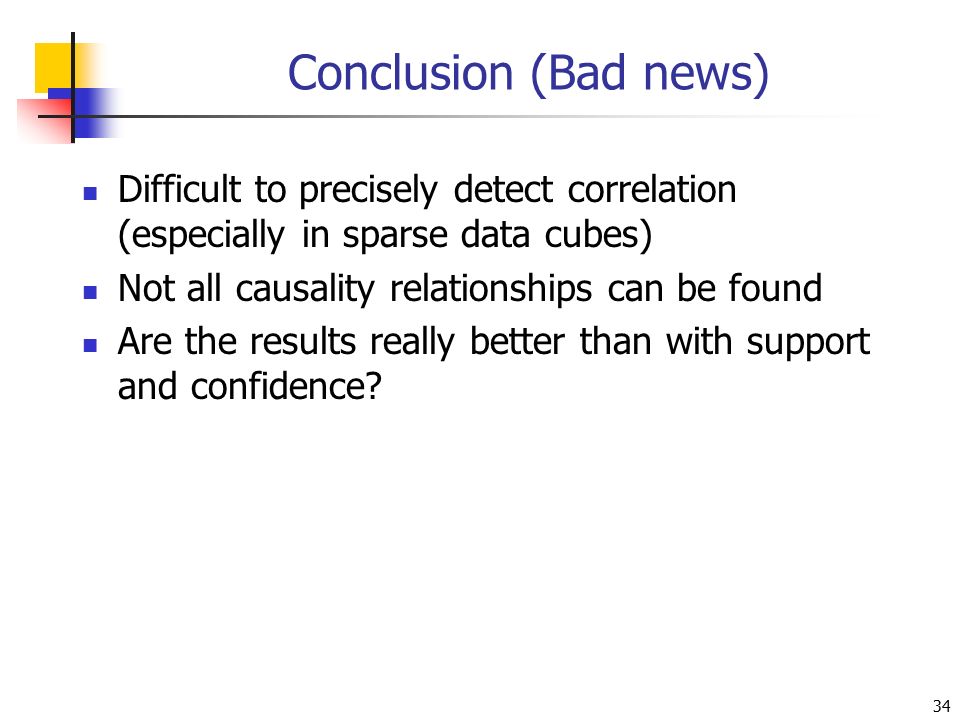 Conclusion (Bad news)

- Difficult to precisely detect correlation (especially in sparse data cubes)
- Not all causality relationships can be found
- Are the results really better than with support and confidence?

34